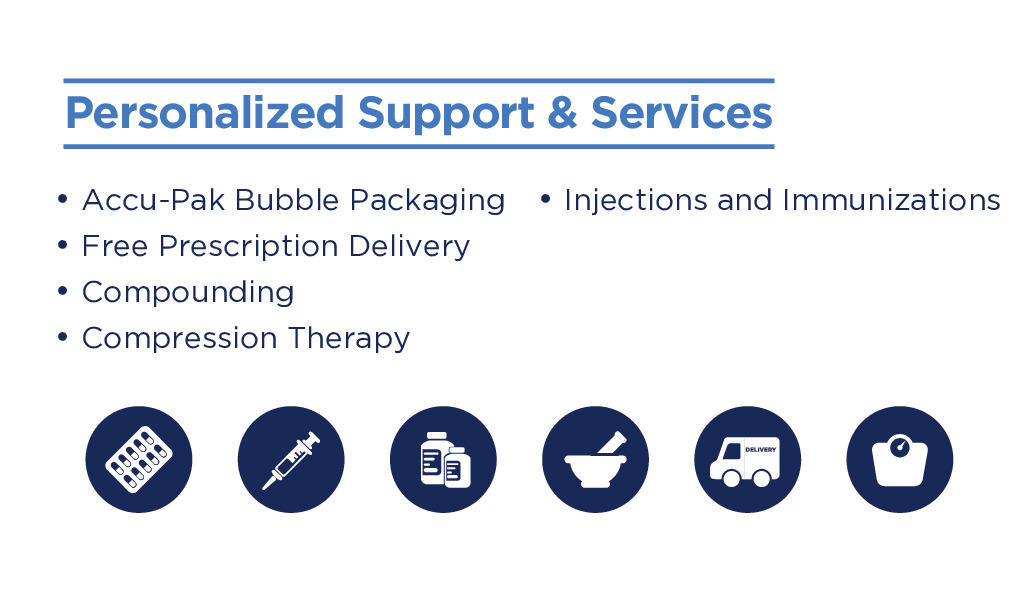 Personalized Support & Services

• Accu-Pak Bubble Packaging
• Free Prescription Delivery
• Compounding
• Compression Therapy

• Injections and Immunizations

DELIVERY